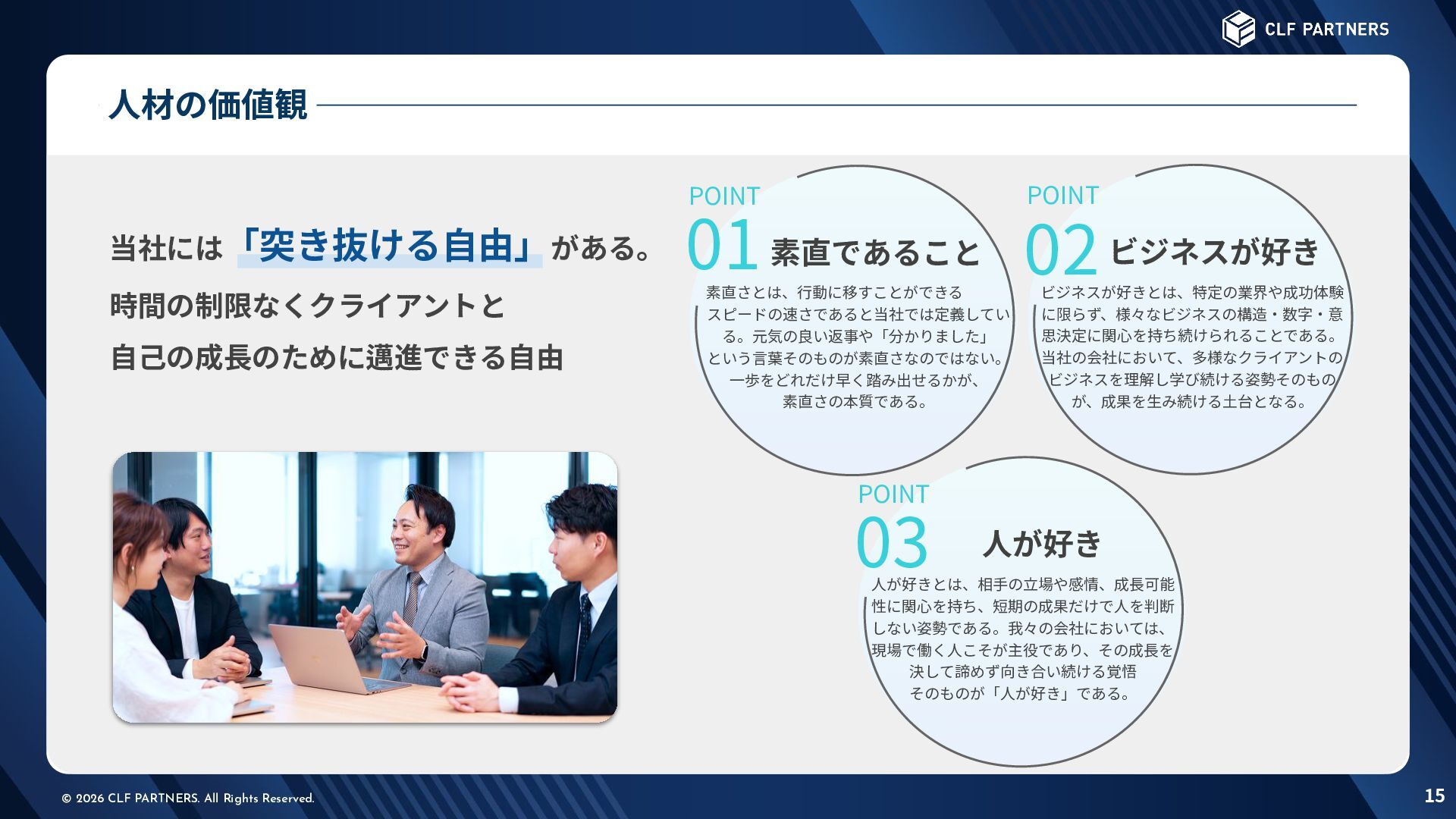 CLF PARTNERS

人材の価値観

当社には「突き抜ける自由」がある。

時間の制限なくクライアントと

自己の成長のために邁進できる自由

POINT

01 素直であること

素直さとは、行動に移すことができるスピードの速さであると当社では定義している。元気の良い返事や「分かりました」という言葉そのものが素直さなのではない。一歩をどれだけ早く踏み出せるかが、素直さの本質である。

POINT

02 ビジネスが好き

ビジネスが好きとは、特定の業界や成功体験に限らず、様々なビジネスの構造・数字・意思決定に関心を持ち続けられることである。当社の会社において、多様なクライアントのビジネスを理解し学び続ける姿勢そのものが、成果を生み続ける土台となる。

POINT

03 人が好き

人が好きとは、相手の立場や感情、成長可能性に関心を持ち、短期の成果だけで人を判断しない姿勢である。我々の会社においては、現場で働く人こそが主役であり、その成長を決して諦めず向き合い続ける覚悟そのものが「人が好き」である。

© 2026 CLF PARTNERS. All Rights Reserved.

15